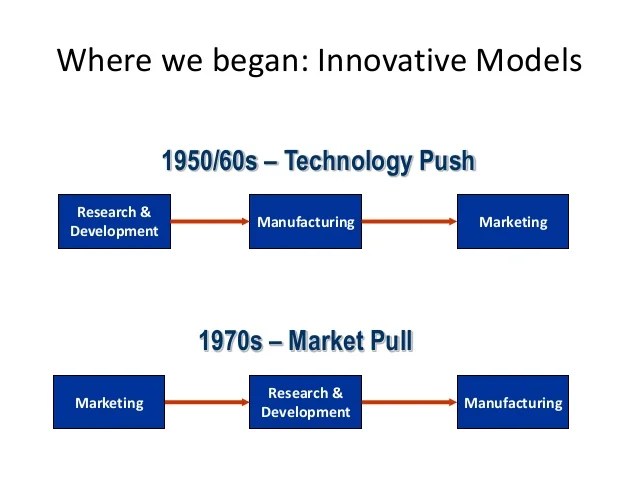 Where we began: Innovative Models

1950/60s – Technology Push

Research & Development

Manufacturing

Marketing

1970s – Market Pull

Marketing

Research & Development

Manufacturing